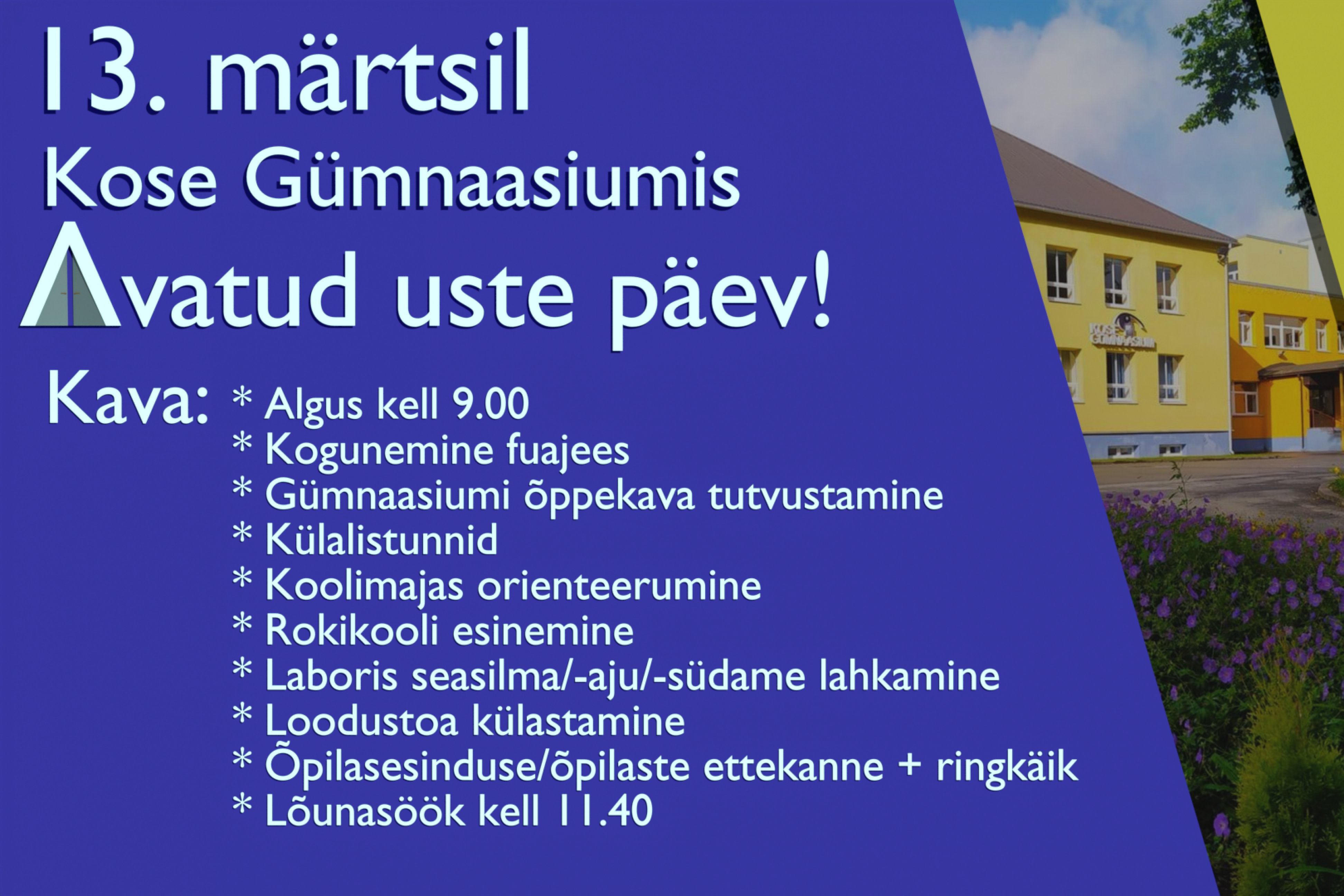 13. märtsil
Kose Gümnaasiumis
Avatud uste päev!

Kava: * Algus kell 9.00
* Kogunemine fuajees
* Gümnaasiumi õppekava tutvustamine
* Külalistunnid
* Koolimajas orienteerumine
* Rokikooli esinemine
* Laboris seasilma/-aju/-südame lahkamine
* Loodustoa külastamine
* Õpilasesinduse/õpilaste ettekanne + ringkäik
* Lõunasöök kell 11.40

KOSE GÜMNAASIUM